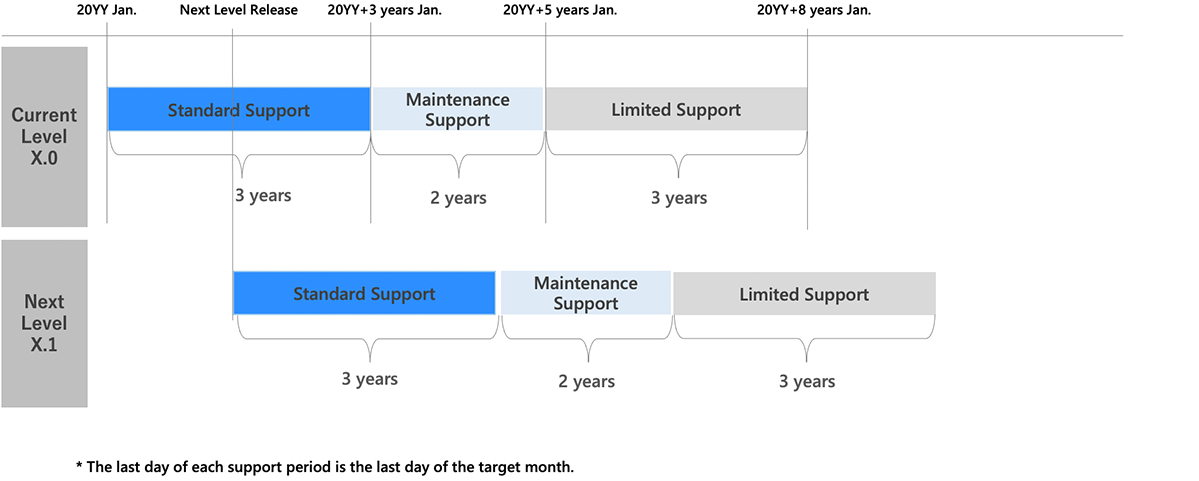 20YY Jan.

Next Level Release

20YY+3 years Jan.

20YY+5 years Jan.

20YY+8 years Jan.

Current Level X.0

Standard Support

Maintenance Support

Limited Support

3 years

2 years

3 years

Next Level X.1

Standard Support

Maintenance Support

Limited Support

3 years

2 years

3 years

* The last day of each support period is the last day of the target month.